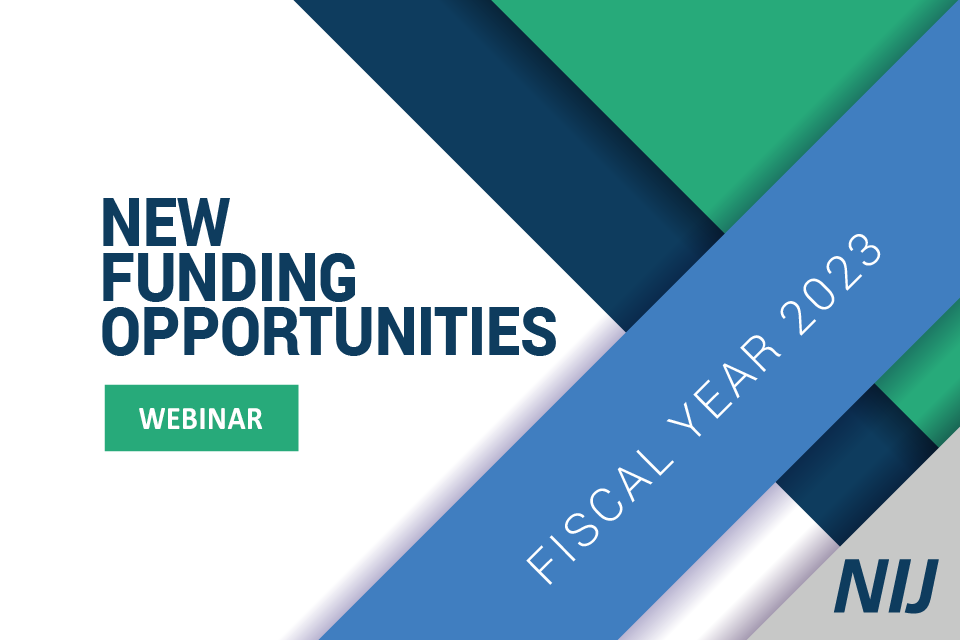 NEW FUNDING OPPORTUNITIES

WEBINAR

FISCAL YEAR 2023

NIJ